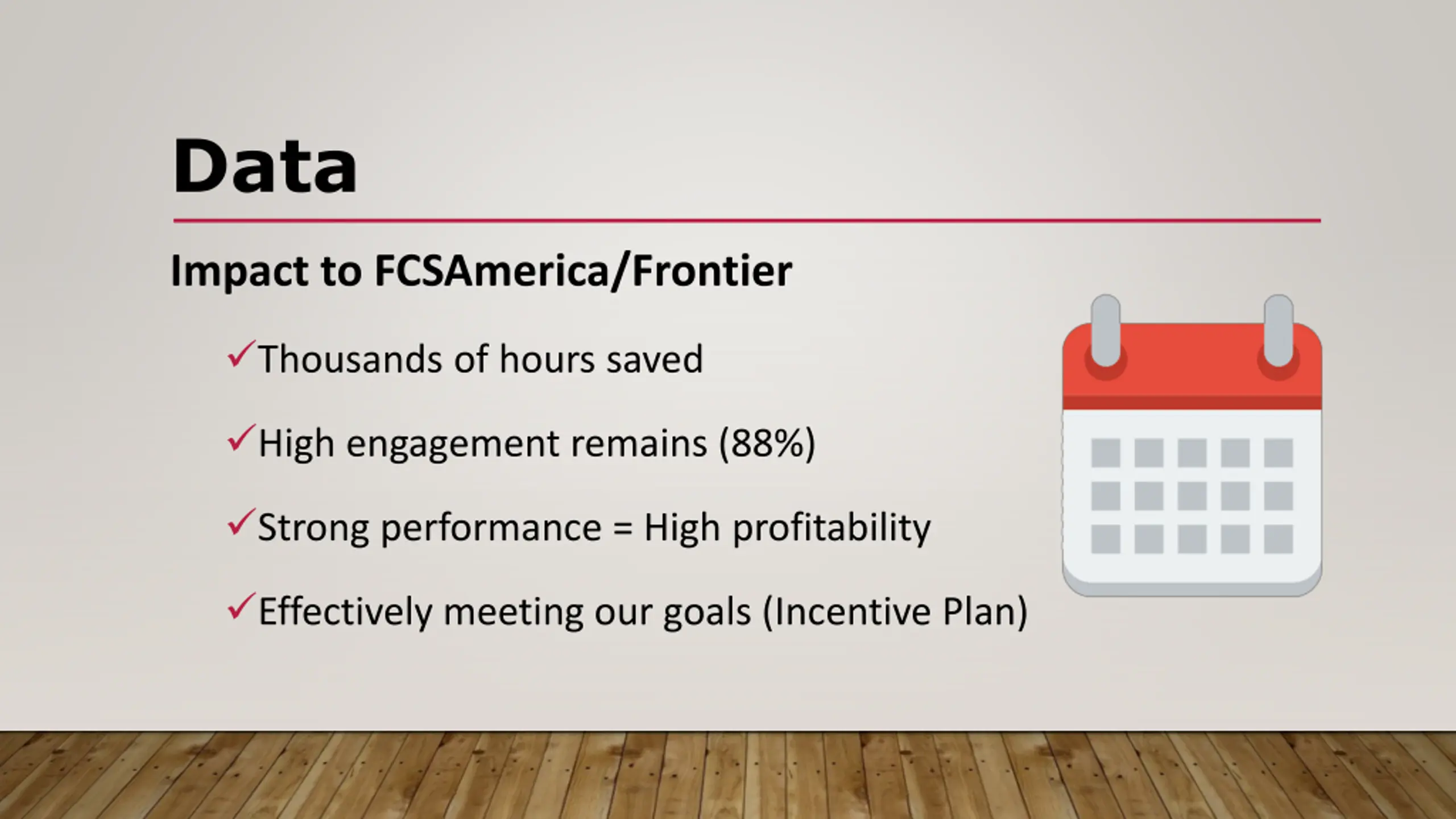 Data

Impact to FCSAmerica/Frontier

✓Thousands of hours saved

✓High engagement remains (88%)

✓Strong performance = High profitability

✓Effectively meeting our goals (Incentive Plan)